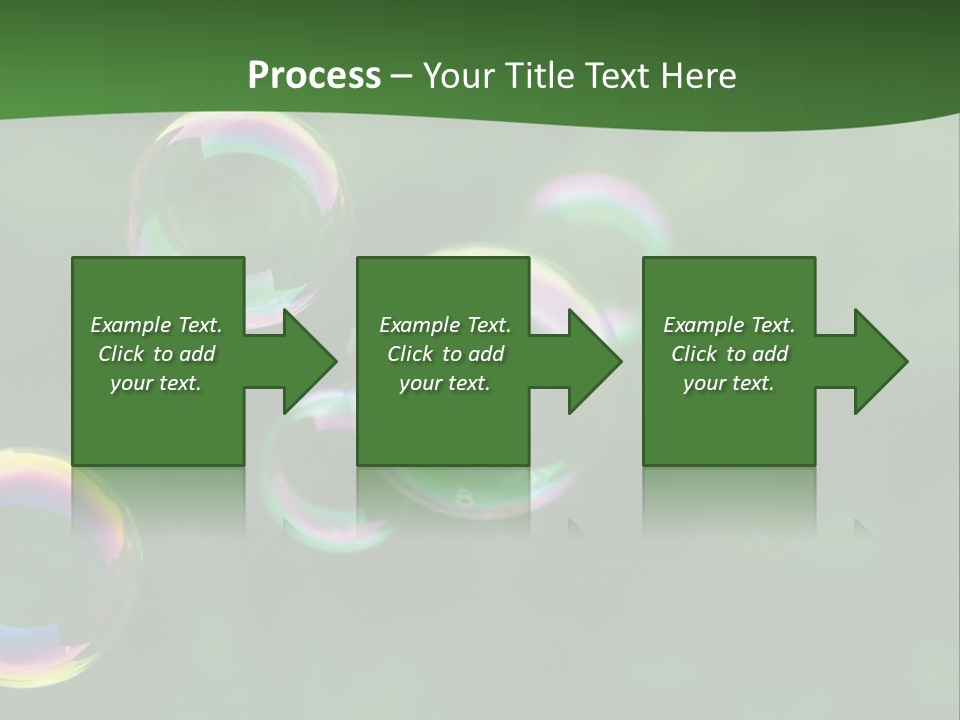 Process – Your Title Text Here

Example Text. Click to add your text.

Example Text. Click to add your text.

Example Text. Click to add your text.